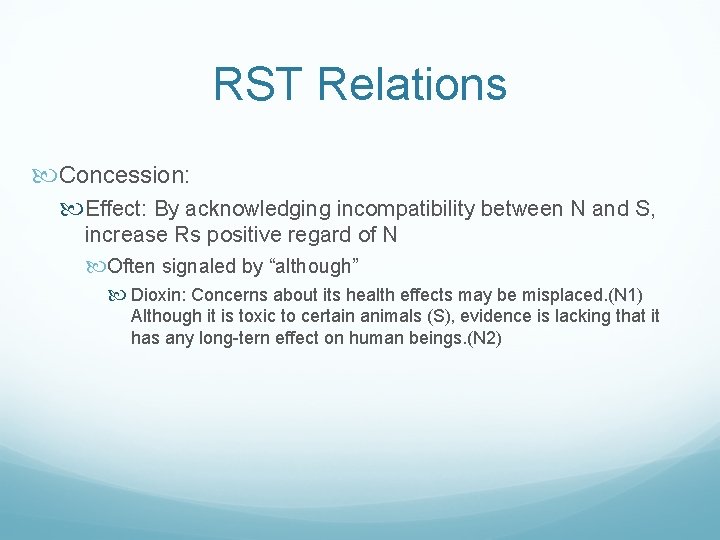 RST Relations

Concession:

Effect: By acknowledging incompatibility between N and S, increase Rs positive regard of N

Often signaled by “although”

Dioxin: Concerns about its health effects may be misplaced.(N1) Although it is toxic to certain animals (S), evidence is lacking that it has any long-tern effect on human beings.(N2)